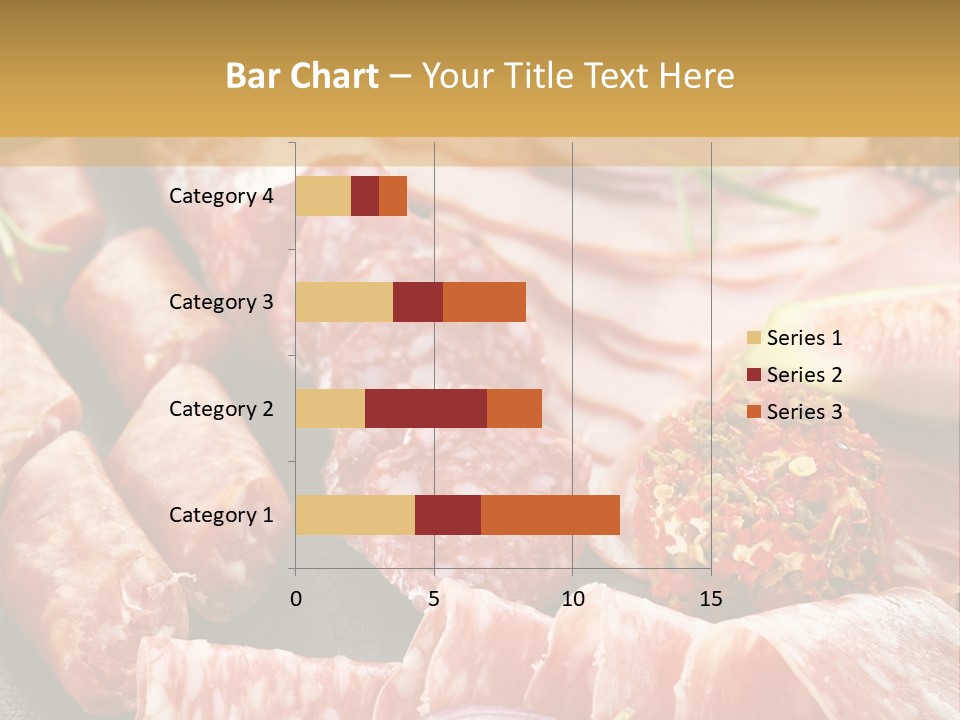 Bar Chart – Your Title Text Here

Category 4
Category 3
Category 2
Category 1

0
5
10
15

Series 1
Series 2
Series 3